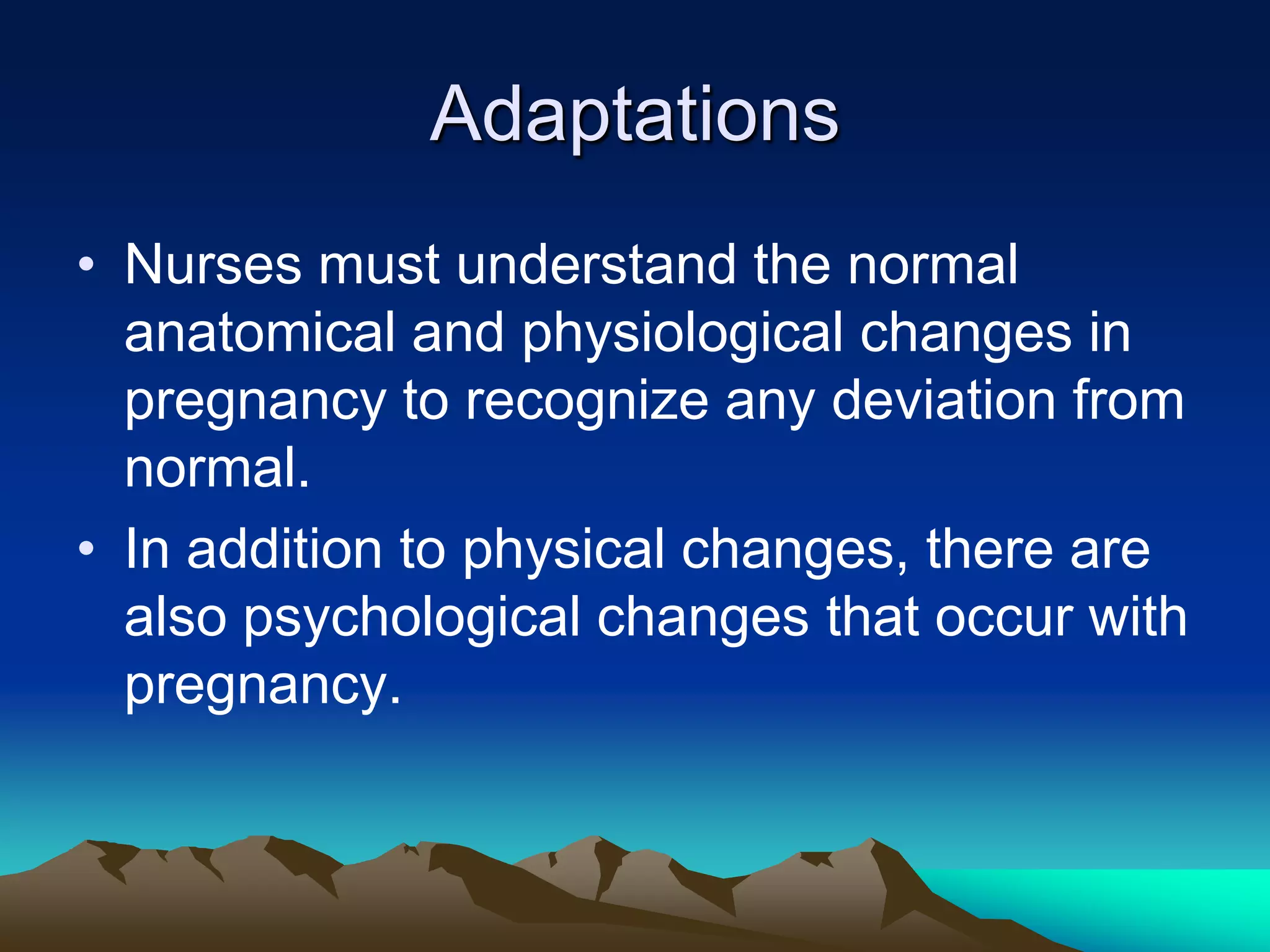 Adaptations

• Nurses must understand the normal anatomical and physiological changes in pregnancy to recognize any deviation from normal.
• In addition to physical changes, there are also psychological changes that occur with pregnancy.